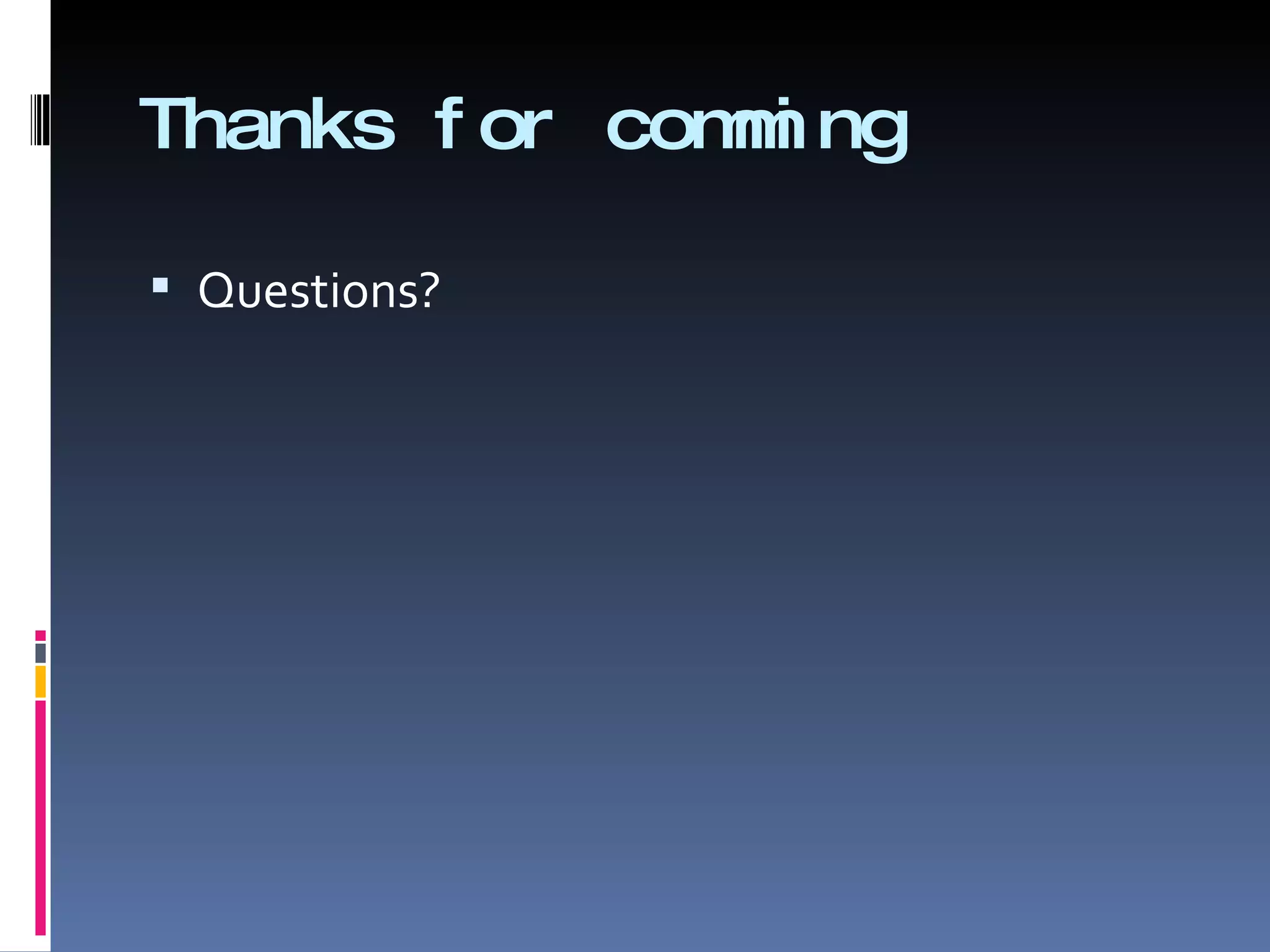 Thanks for comming

▪ Questions?